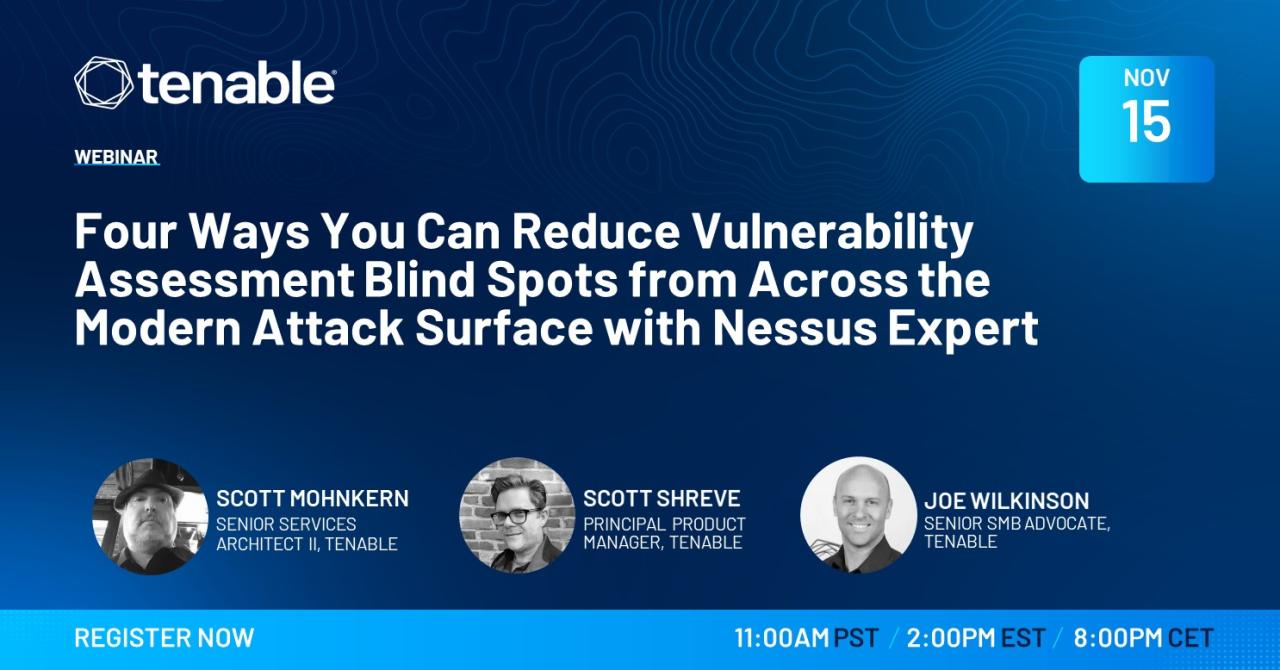 tenable

NOV
15

WEBINAR

Four Ways You Can Reduce Vulnerability Assessment Blind Spots from Across the Modern Attack Surface with Nessus Expert

SCOTT MOHNKERN
SENIOR SERVICES ARCHITECT II, TENABLE

SCOTT SHREVE
PRINCIPAL PRODUCT MANAGER, TENABLE

JOE WILKINSON
SENIOR SMB ADVOCATE, TENABLE

REGISTER NOW

11:00AM PST / 2:00PM EST / 8:00PM CET